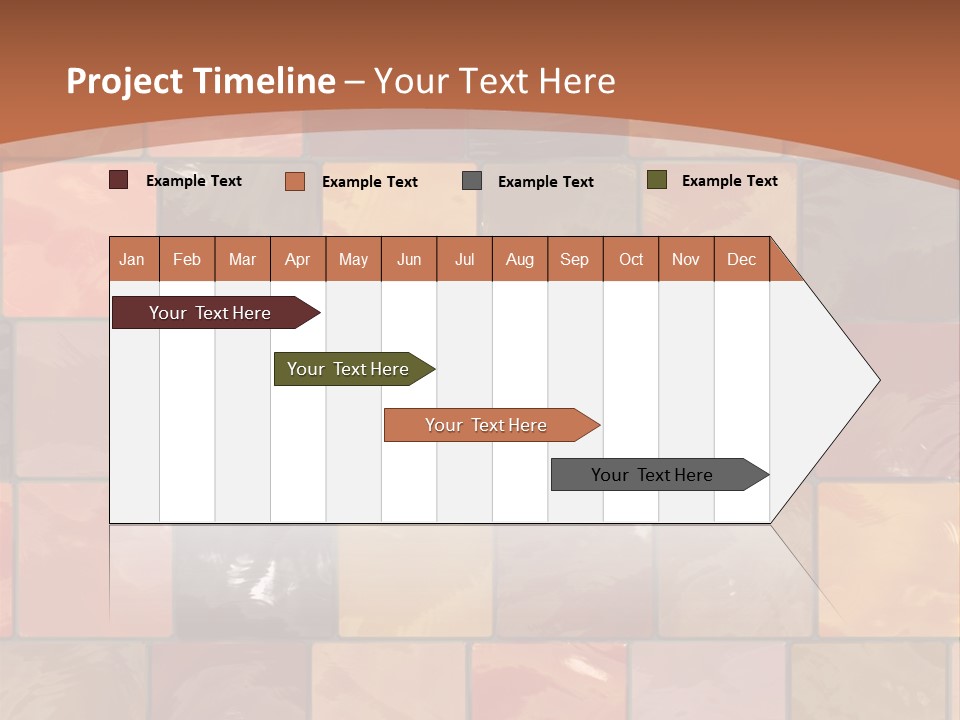 Project Timeline – Your Text Here

Example Text Example Text Example Text Example Text

| Jan | Feb | Mar | Apr | May | Jun | Jul | Aug | Sep | Oct | Nov | Dec |
|---|---|---|---|---|---|---|---|---|---|---|---|

Your Text Here

Your Text Here

Your Text Here

Your Text Here